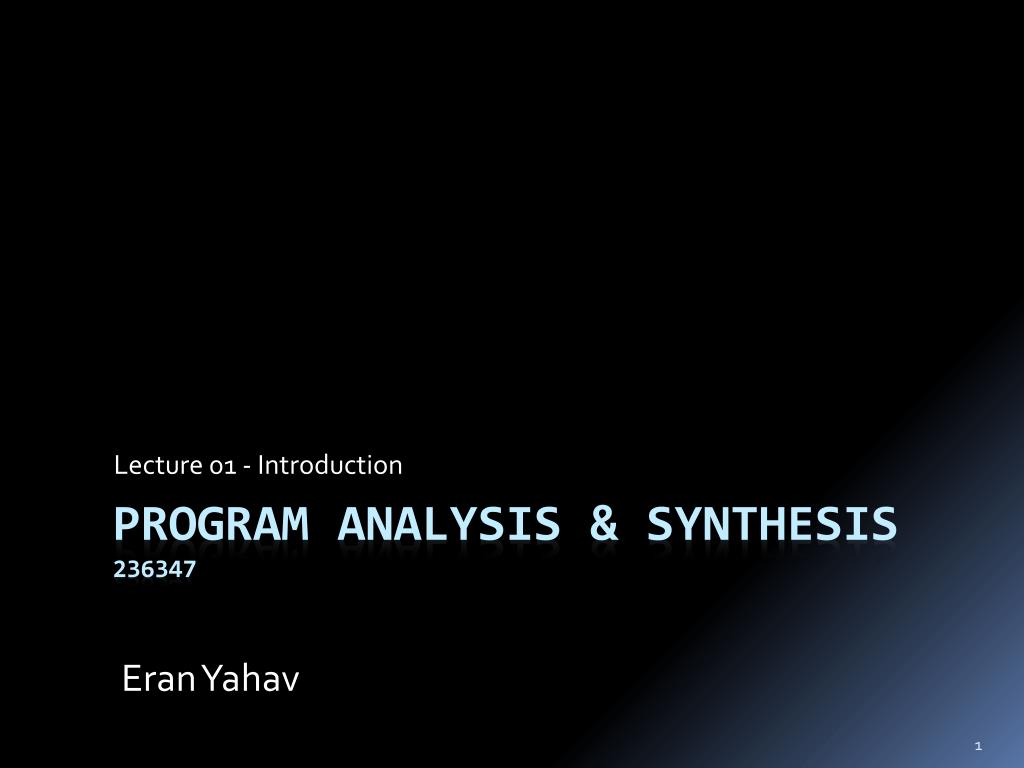 Lecture 01 - Introduction

PROGRAM ANALYSIS & SYNTHESIS
236347

Eran Yahav

1